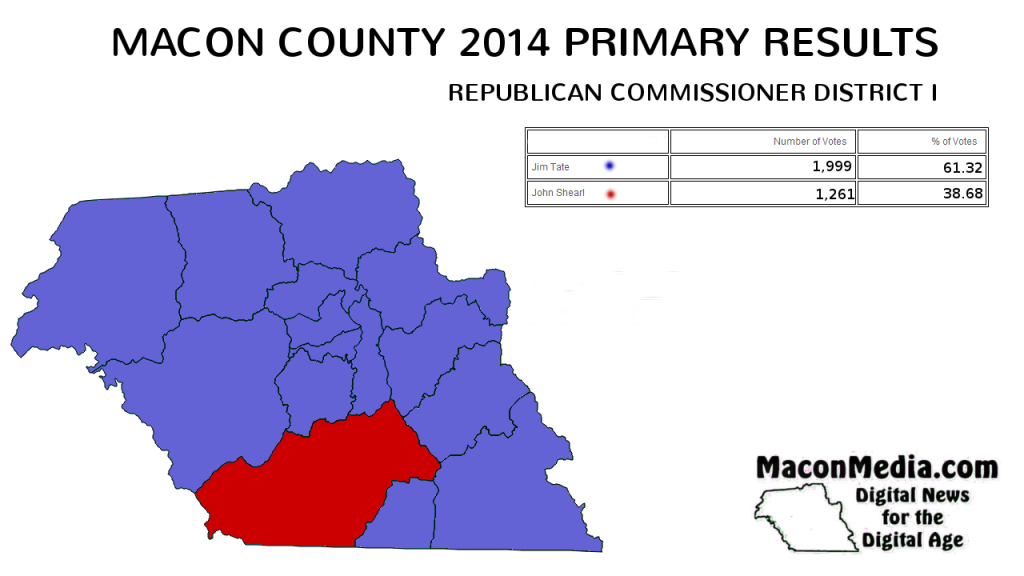 MACON COUNTY 2014 PRIMARY RESULTS

REPUBLICAN COMMISSIONER DISTRICT I

| | Number of Votes | % of Votes |
|---|---|---|
| Jim Tate | 1,999 | 61.32 |
| John Shearl | 1,261 | 38.68 |

MaconMedia.com
Digital News for the Digital Age